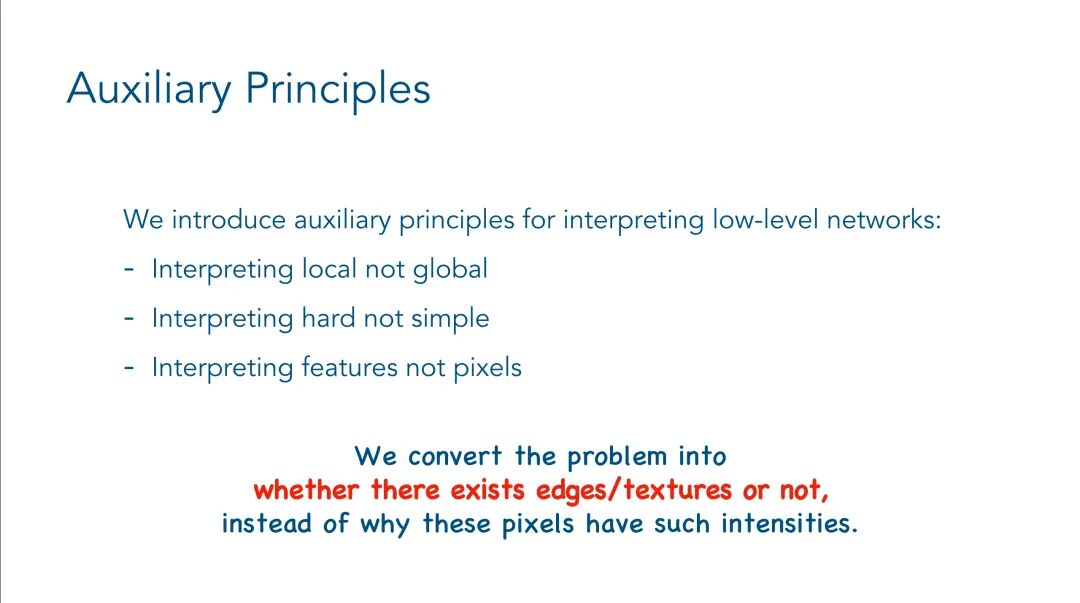 Auxiliary Principles

We introduce auxiliary principles for interpreting low-level networks:

- Interpreting local not global
- Interpreting hard not simple
- Interpreting features not pixels

We convert the problem into
whether there exists edges/textures or not,
instead of why these pixels have such intensities.